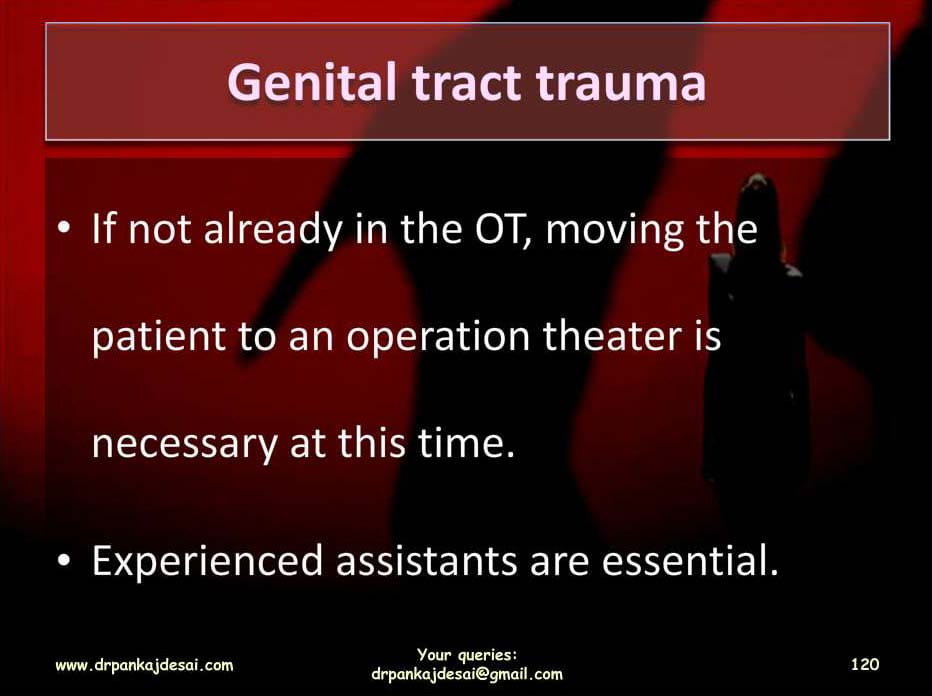 Genital tract trauma

• If not already in the OT, moving the patient to an operation theater is necessary at this time.

• Experienced assistants are essential.

www.drpankajdesai.com

Your queries:
drpankajdesai@gmail.com

120